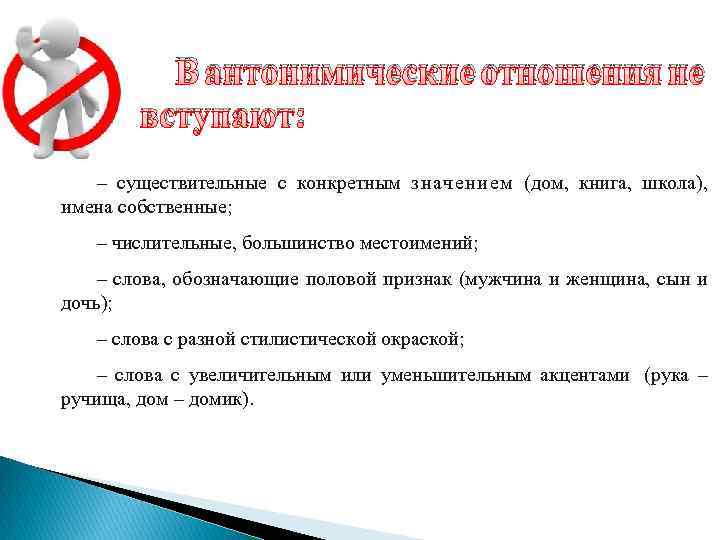 В антонимические отношения не вступают:

– существительные с конкретным значением (дом, книга, школа), имена собственные;

– числительные, большинство местоимений;

– слова, обозначающие половой признак (мужчина и женщина, сын и дочь);

– слова с разной стилистической окраской;

– слова с увеличительным или уменьшительным акцентами (рука – ручища, дом – домик).